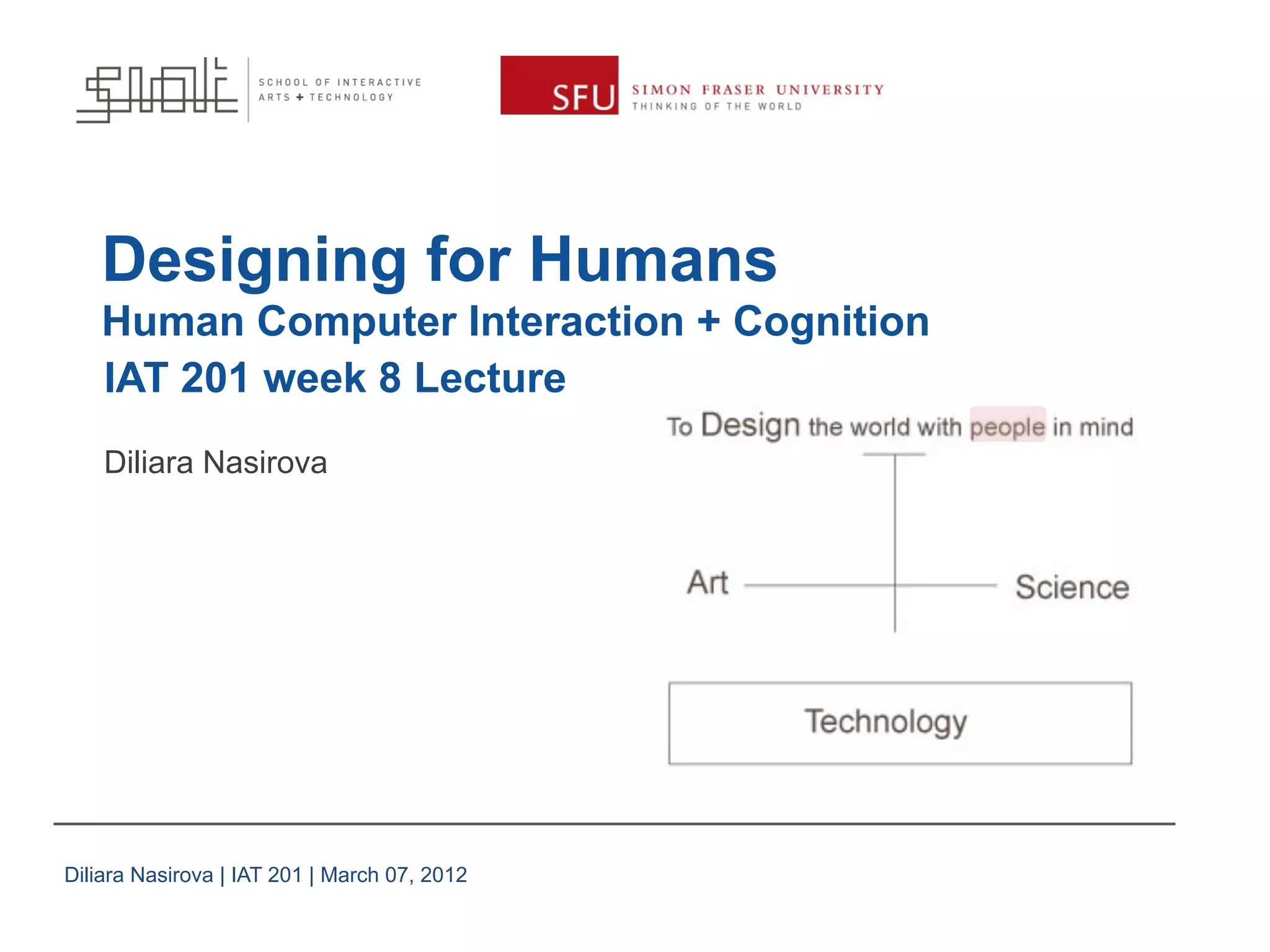 SCHOOL OF INTERACTIVE ARTS + TECHNOLOGY

SFU SIMON FRASER UNIVERSITY
THINKING OF THE WORLD

Designing for Humans
Human Computer Interaction + Cognition
IAT 201 week 8 Lecture

Diliara Nasirova

To Design the world with people in mind

Art

Science

Technology

Diliara Nasirova | IAT 201 | March 07, 2012